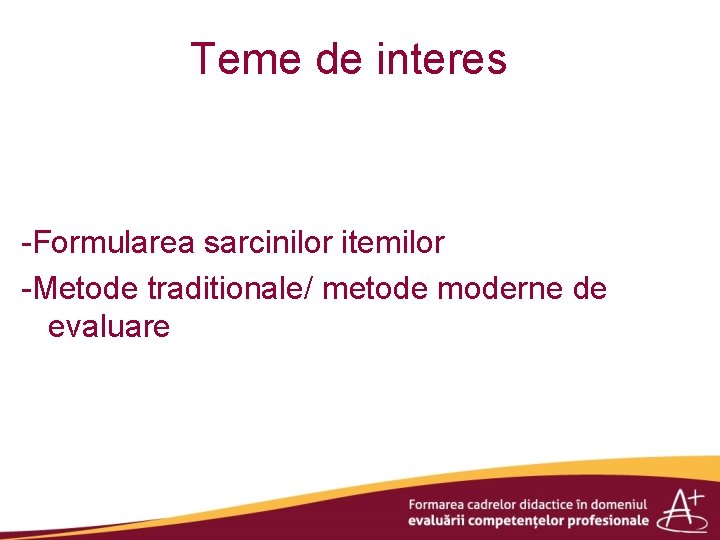 Teme de interes

-Formularea sarcinilor itemilor
-Metode traditionale/ metode moderne de evaluare

Formarea cadrelor didactice în domeniul
evaluării competențelor profesionale

A+